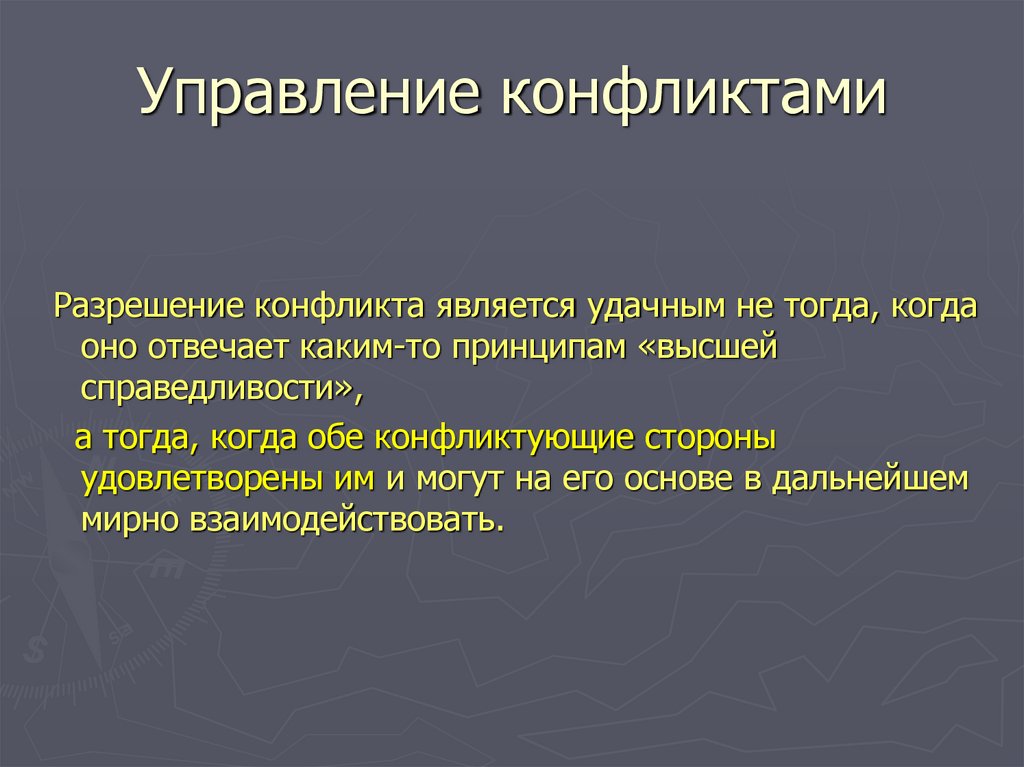 Управление конфликтами

Разрешение конфликта является удачным не тогда, когда оно отвечает каким-то принципам «высшей справедливости»,

а тогда, когда обе конфликтующие стороны удовлетворены им и могут на его основе в дальнейшем мирно взаимодействовать.